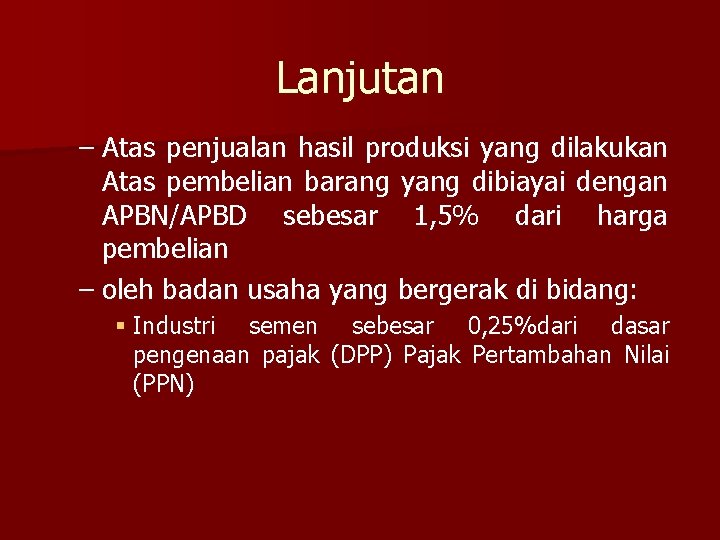 Lanjutan

– Atas penjualan hasil produksi yang dilakukan Atas pembelian barang yang dibiayai dengan APBN/APBD sebesar 1,5% dari harga pembelian

– oleh badan usaha yang bergerak di bidang:

▪ Industri semen sebesar 0,25%dari dasar pengenaan pajak (DPP) Pajak Pertambahan Nilai (PPN)